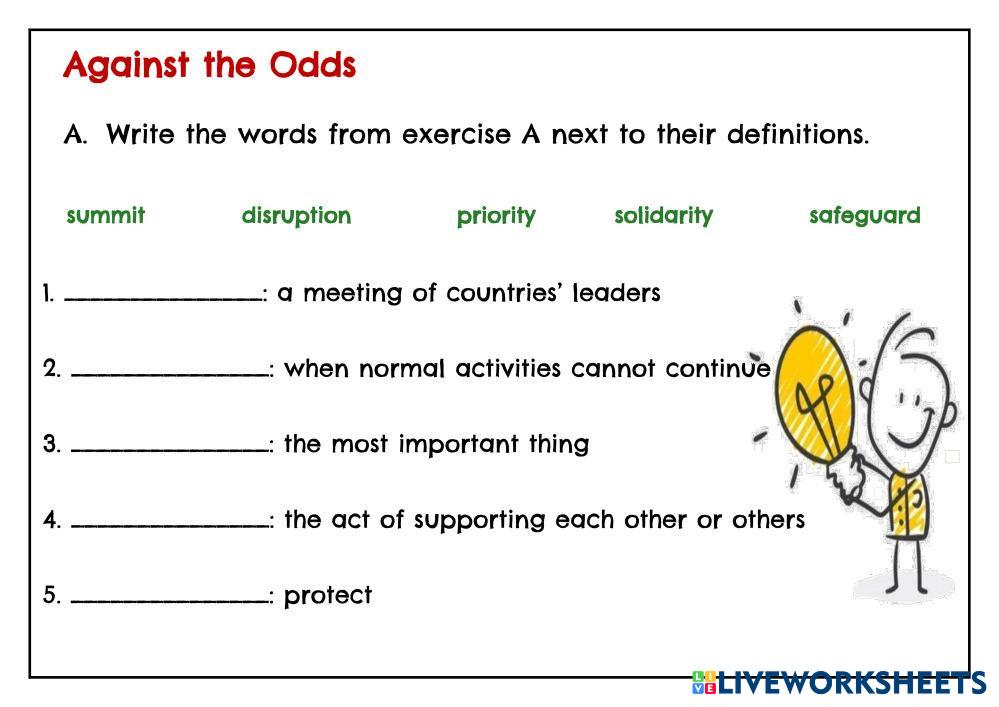 Against the Odds

A. Write the words from exercise A next to their definitions.

summit disruption priority solidarity safeguard

1. ________________: a meeting of countries' leaders

2. ________________: when normal activities cannot continue

3. ________________: the most important thing

4. ________________: the act of supporting each other or others

5. ________________: protect

LIVEWORKSHEETS